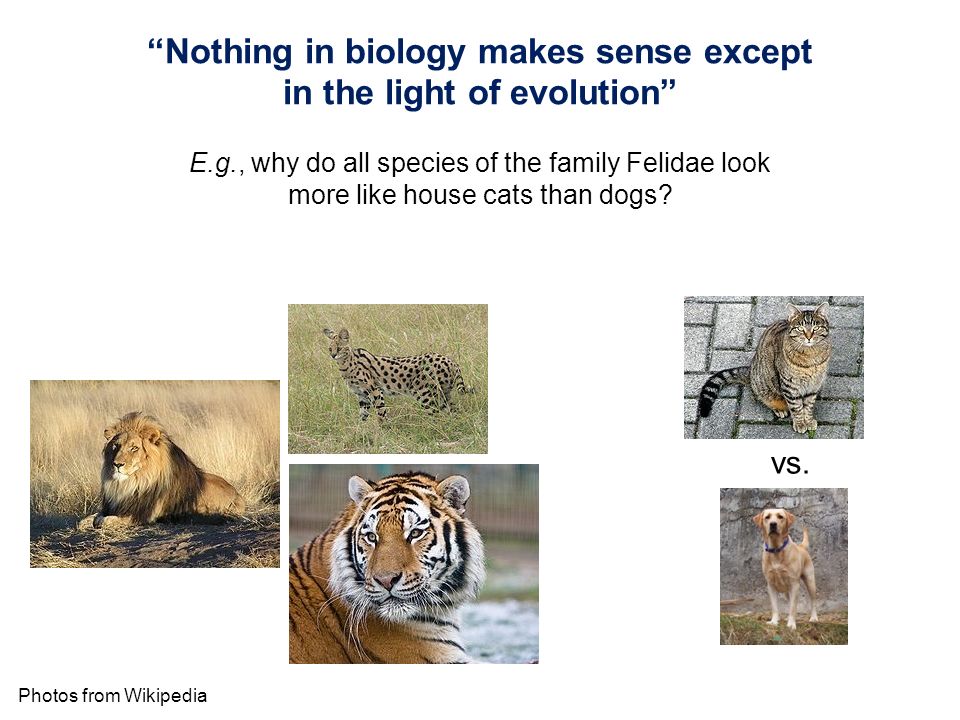 “Nothing in biology makes sense except in the light of evolution”

E.g., why do all species of the family Felidae look more like house cats than dogs?

vs.

Photos from Wikipedia